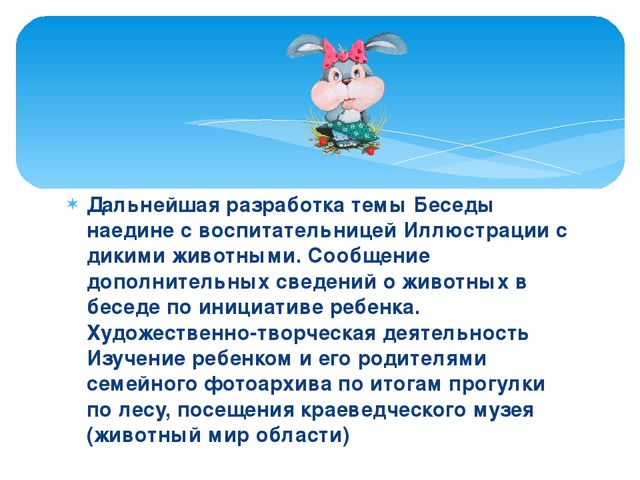 Дальнейшая разработка темы Беседы наедине с воспитательницей Иллюстрации с дикими животными. Сообщение дополнительных сведений о животных в беседе по инициативе ребенка. Художественно-творческая деятельность Изучение ребенком и его родителями семейного фотоархива по итогам прогулки по лесу, посещения краеведческого музея (животный мир области)